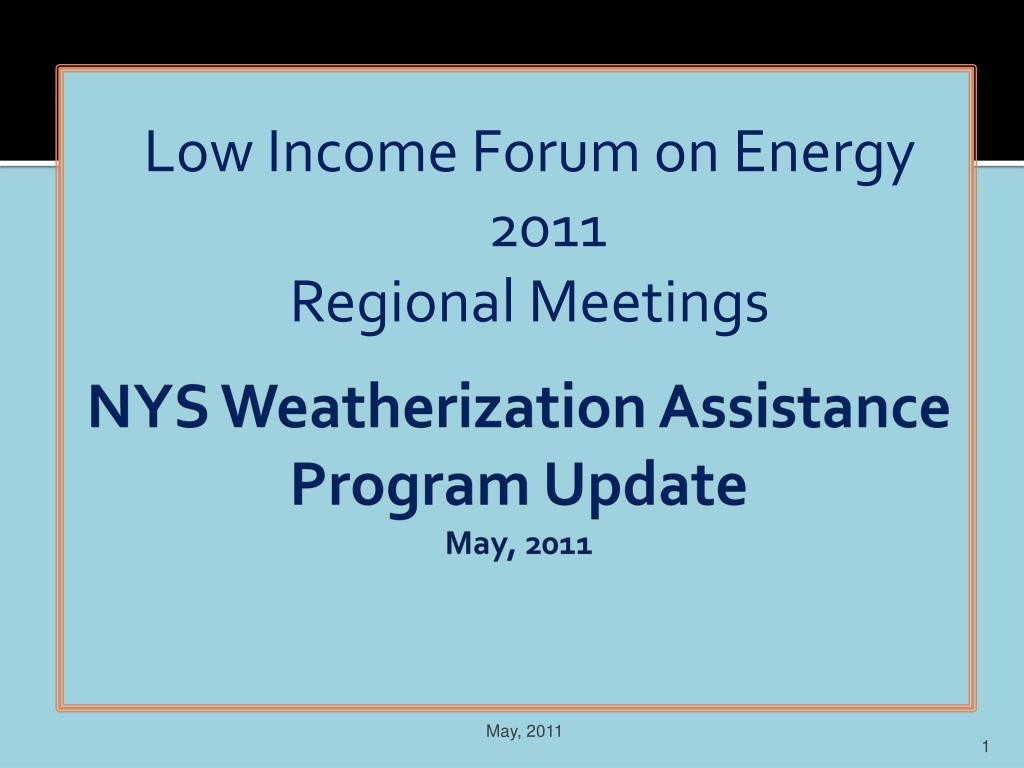 Low Income Forum on Energy
2011
Regional Meetings

NYS Weatherization Assistance Program Update
May, 2011

May, 2011

1